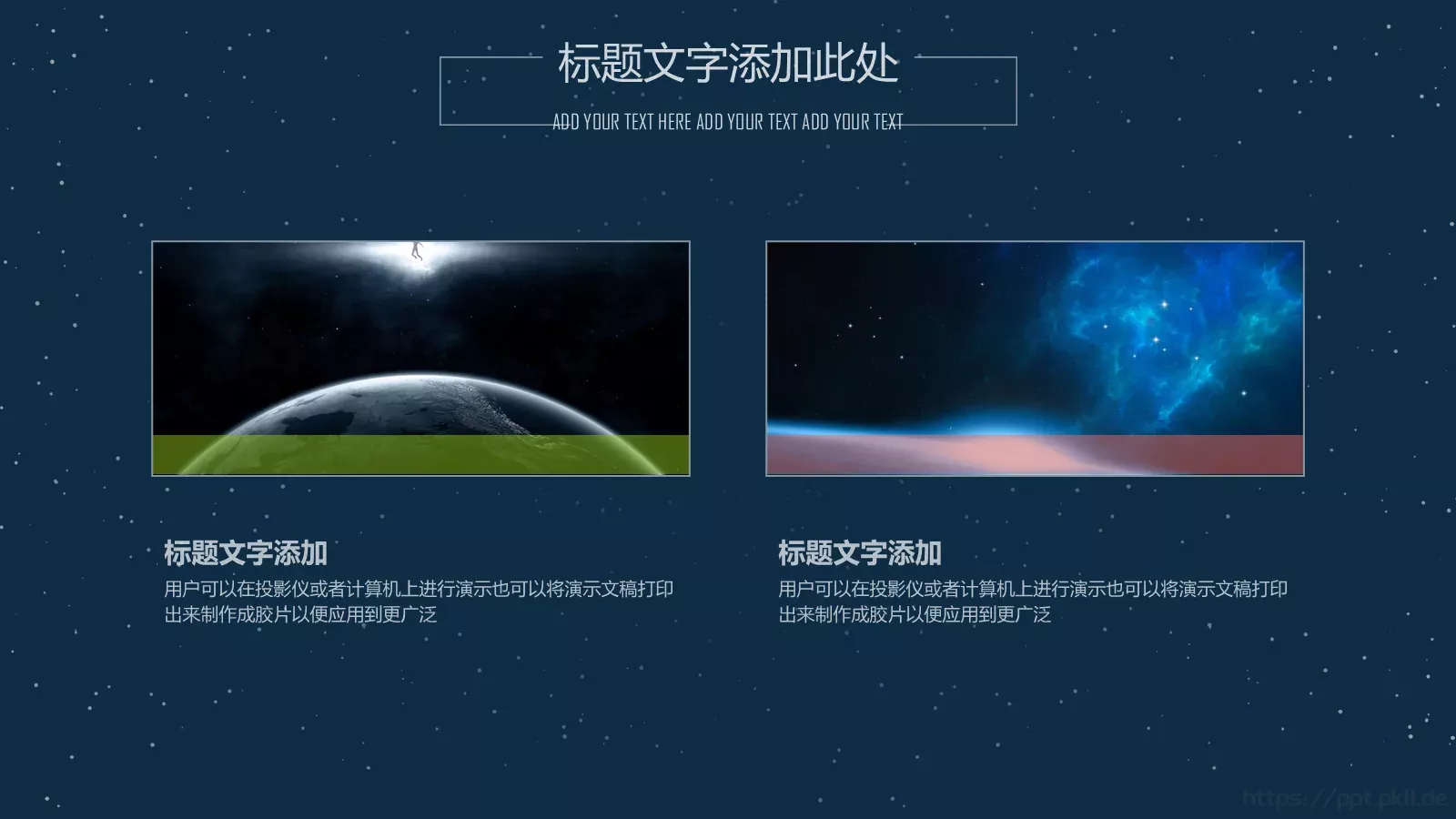 标题文字添加此处

ADD YOUR TEXT HERE ADD YOUR TEXT ADD YOUR TEXT

标题文字添加

用户可以在投影仪或者计算机上进行演示也可以将演示文稿打印出来制作成胶片以便应用到更广泛

标题文字添加

用户可以在投影仪或者计算机上进行演示也可以将演示文稿打印出来制作成胶片以便应用到更广泛

https://ppt.pkil.de